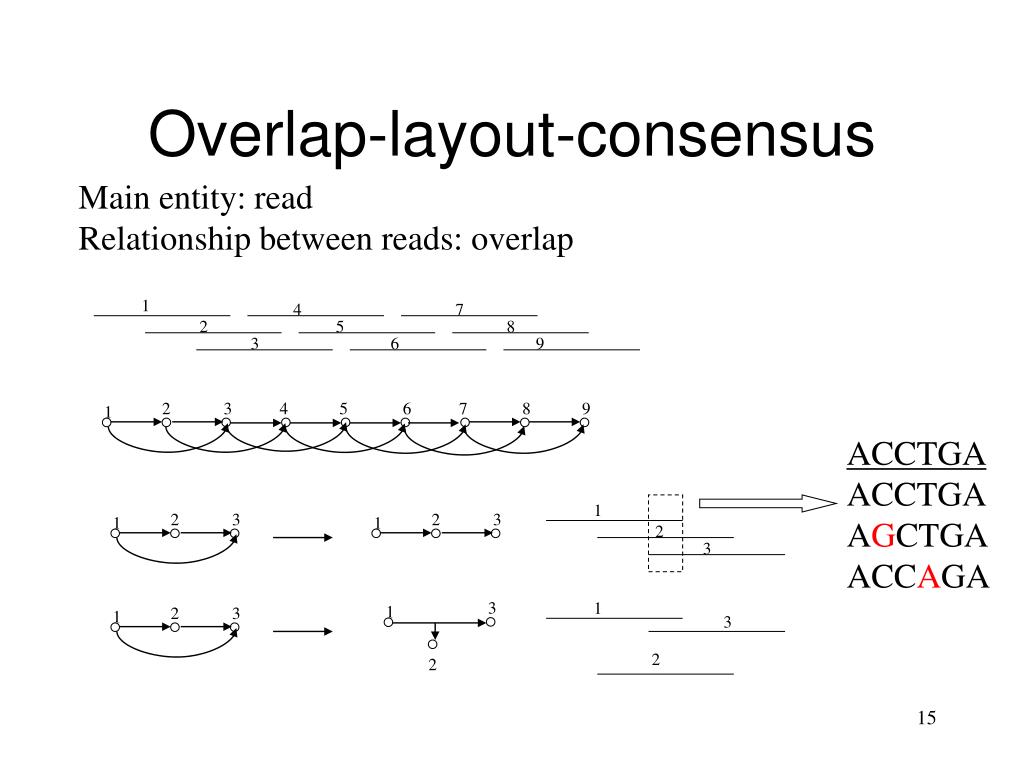 Overlap-layout-consensus

Main entity: read

Relationship between reads: overlap

1 4 7
2 5 8
3 6 9

1 2 3 4 5 6 7 8 9

1 2 3
1 2 3
1
2
3

ACCTGA
ACCTGA
AGCTGA
ACCAGA

1 2 3
1 3
2
1
3
2

15